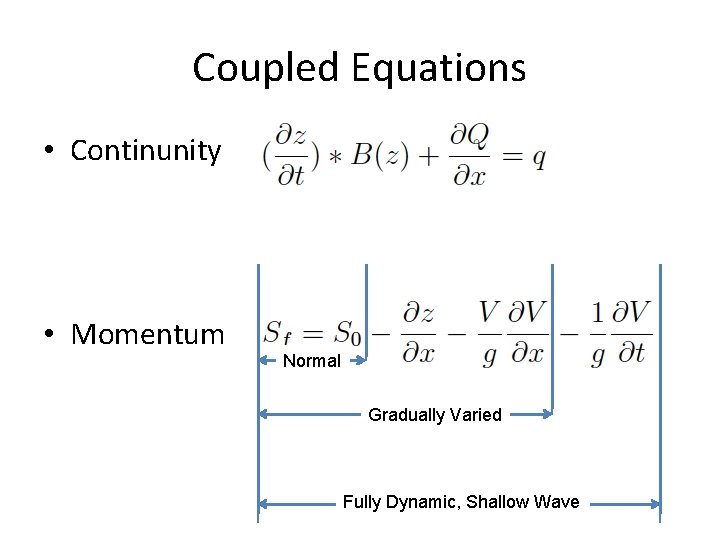 Coupled Equations

• Continunity $(\frac{\partial z}{\partial t}) * B(z) + \frac{\partial Q}{\partial x} = q$

• Momentum $S_f = S_0 - \frac{\partial z}{\partial x} - \frac{V}{g}\frac{\partial V}{\partial x} - \frac{1}{g}\frac{\partial V}{\partial t}$

Normal

Gradually Varied

Fully Dynamic, Shallow Wave